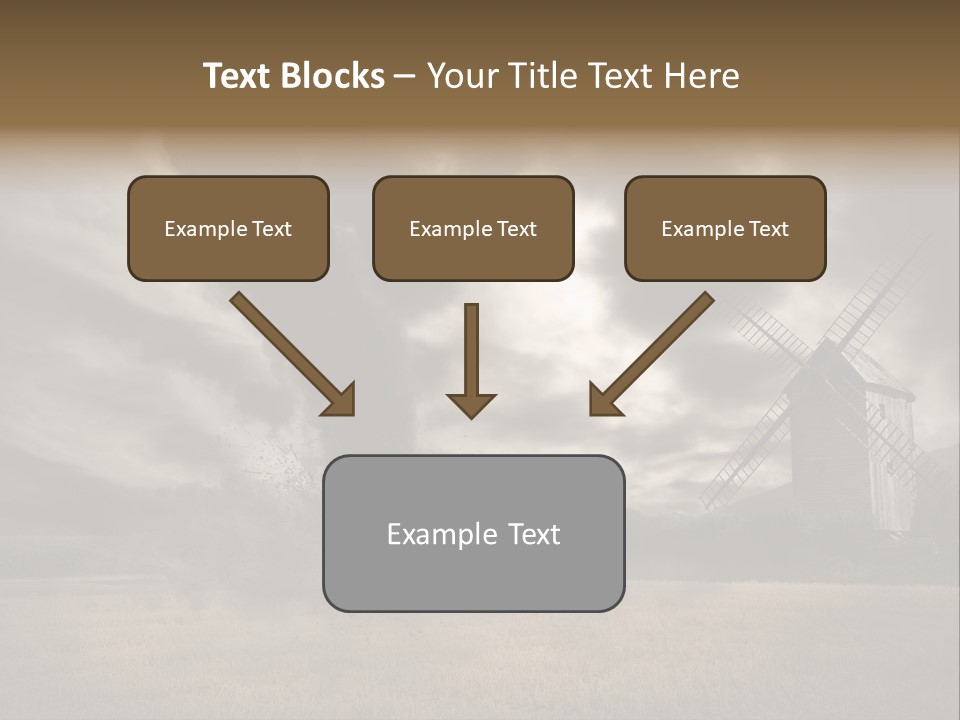 Text Blocks – Your Title Text Here

Example Text

Example Text

Example Text

Example Text